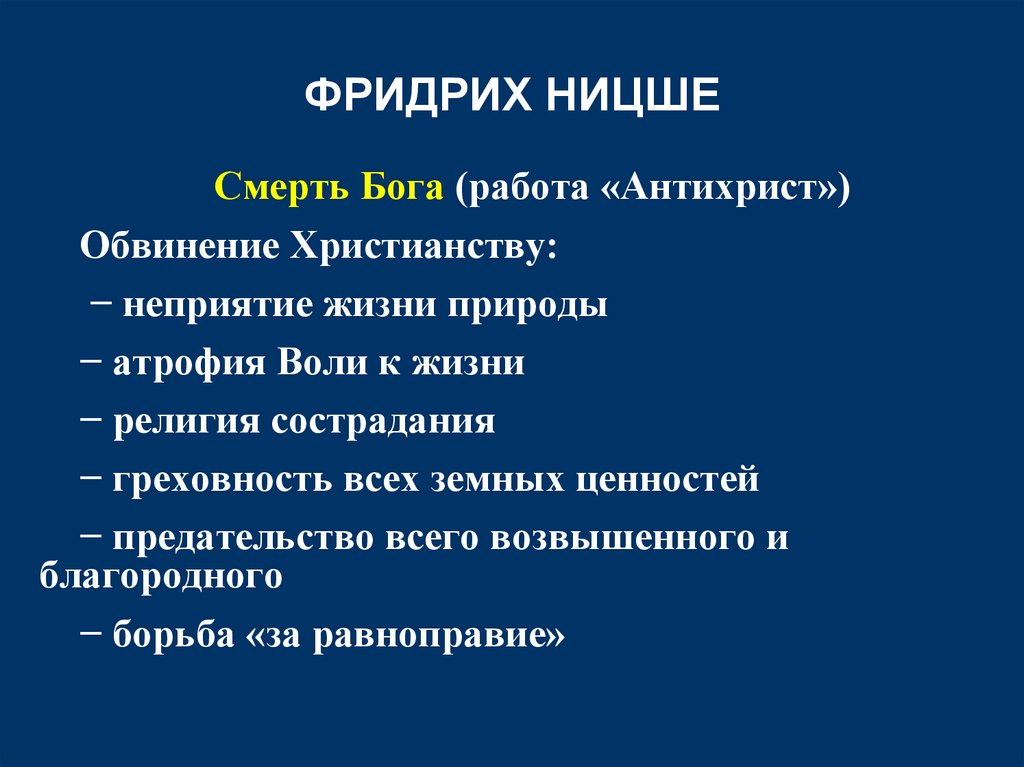 ФРИДРИХ НИЦШЕ

Смерть Бога (работа «Антихрист»)

Обвинение Христианству:

− неприятие жизни природы

− атрофия Воли к жизни

− религия сострадания

− греховность всех земных ценностей

− предательство всего возвышенного и благородного

− борьба «за равноправие»